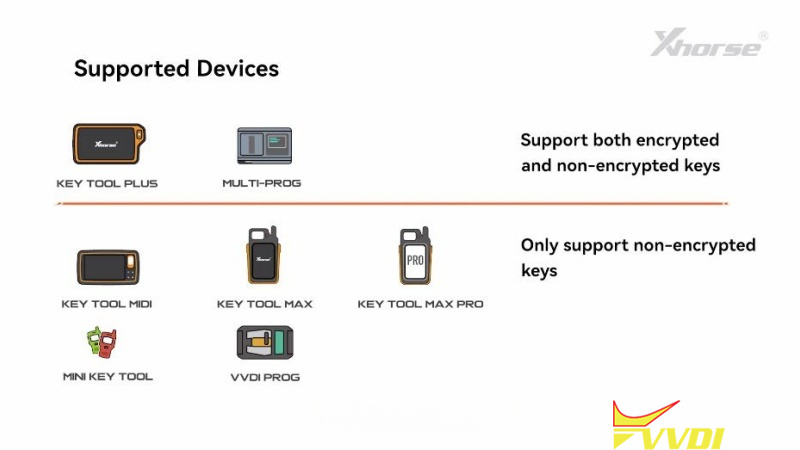 Xhorse®

Supported Devices

Xhorse

KEY TOOL PLUS

MULTI-PROG

Support both encrypted and non-encrypted keys

KEY TOOL MIDI

KEY TOOL MAX

PRO

KEY TOOL MAX PRO

Only support non-encrypted keys

MINI KEY TOOL

VVDI PROG

VVDI